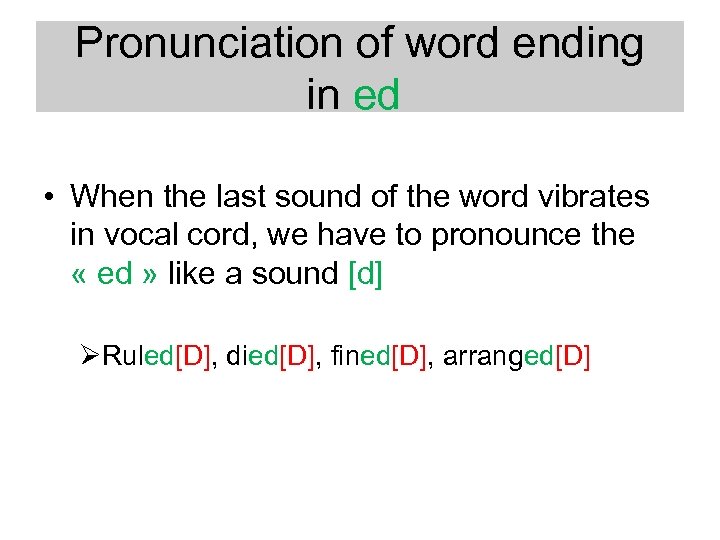 Pronunciation of word ending in ed

• When the last sound of the word vibrates in vocal cord, we have to pronounce the « ed » like a sound [d]

➢Ruled[D], died[D], fined[D], arranged[D]